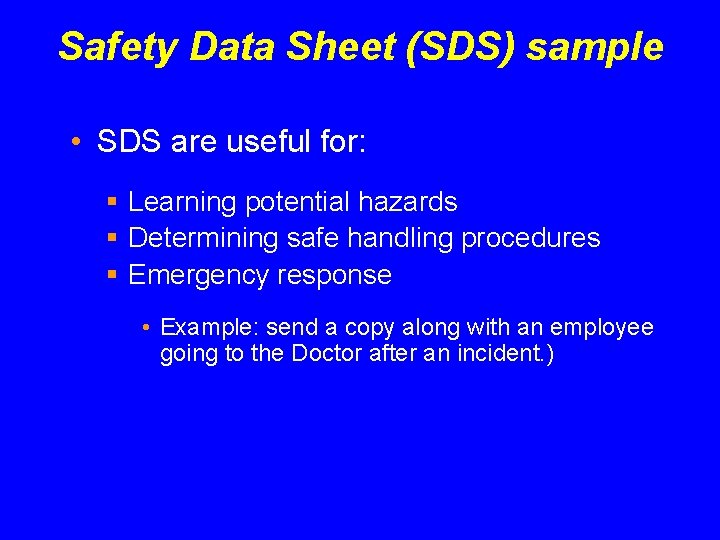 Safety Data Sheet (SDS) sample

• SDS are useful for:

▪ Learning potential hazards
▪ Determining safe handling procedures
▪ Emergency response

• Example: send a copy along with an employee going to the Doctor after an incident.)